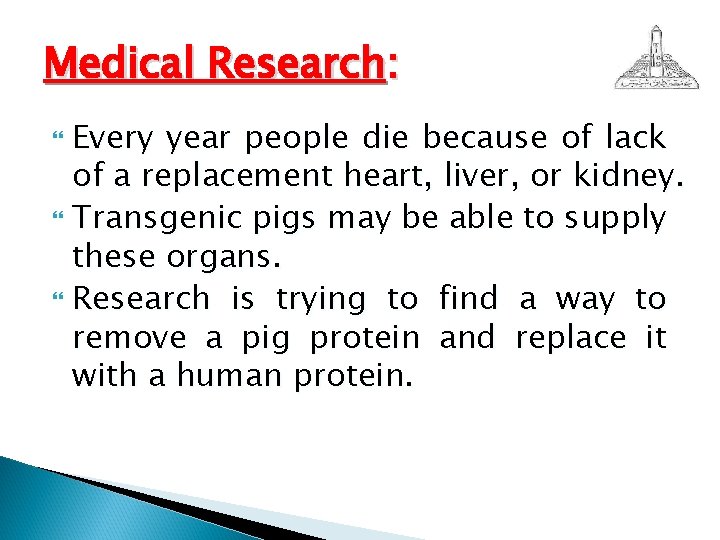 Medical Research:

Every year people die because of lack of a replacement heart, liver, or kidney.

Transgenic pigs may be able to supply these organs.

Research is trying to find a way to remove a pig protein and replace it with a human protein.